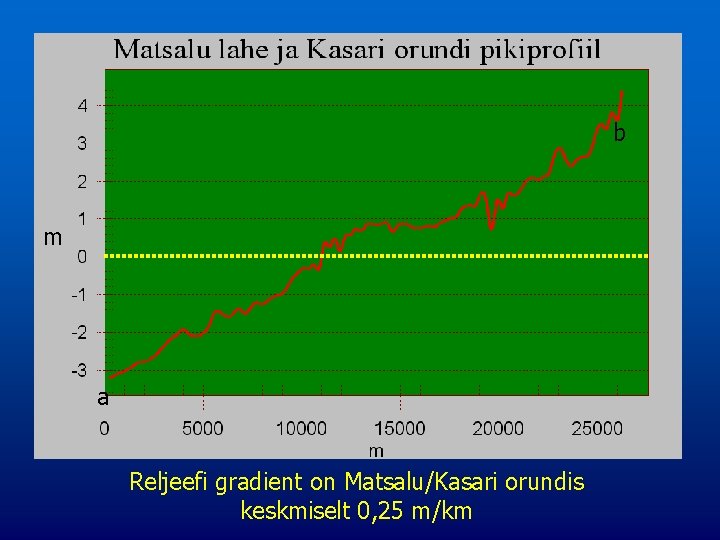 Matsalu lahe ja Kasari orundi pikiprofiil

4
3
2
1
0
-1
-2
-3

m

b

a

0
5000
10000
15000
20000
25000
m

Reljeefi gradient on Matsalu/Kasari orundis keskmiselt 0,25 m/km